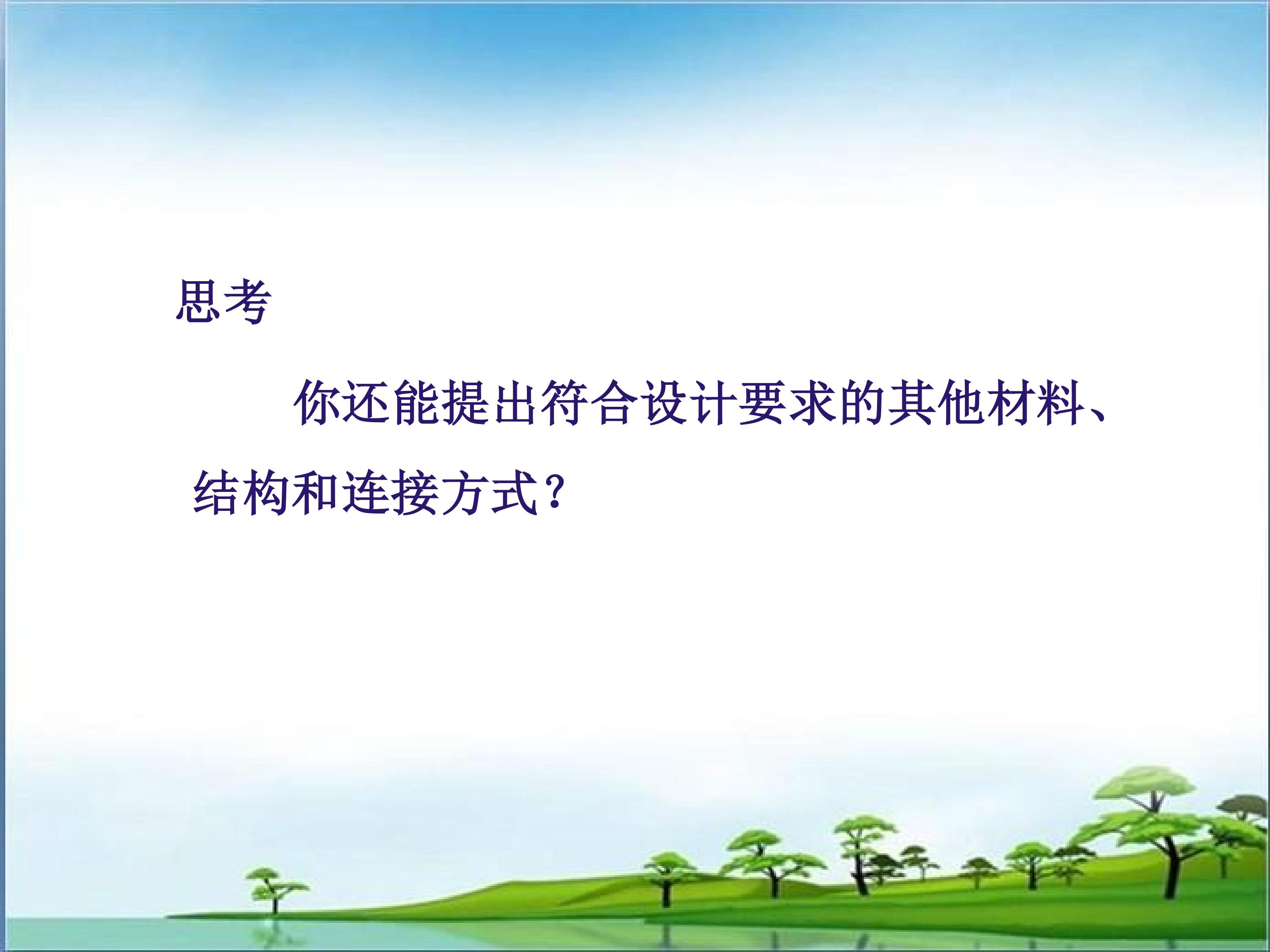 思考

你还能提出符合设计要求的其他材料、结构和连接方式？